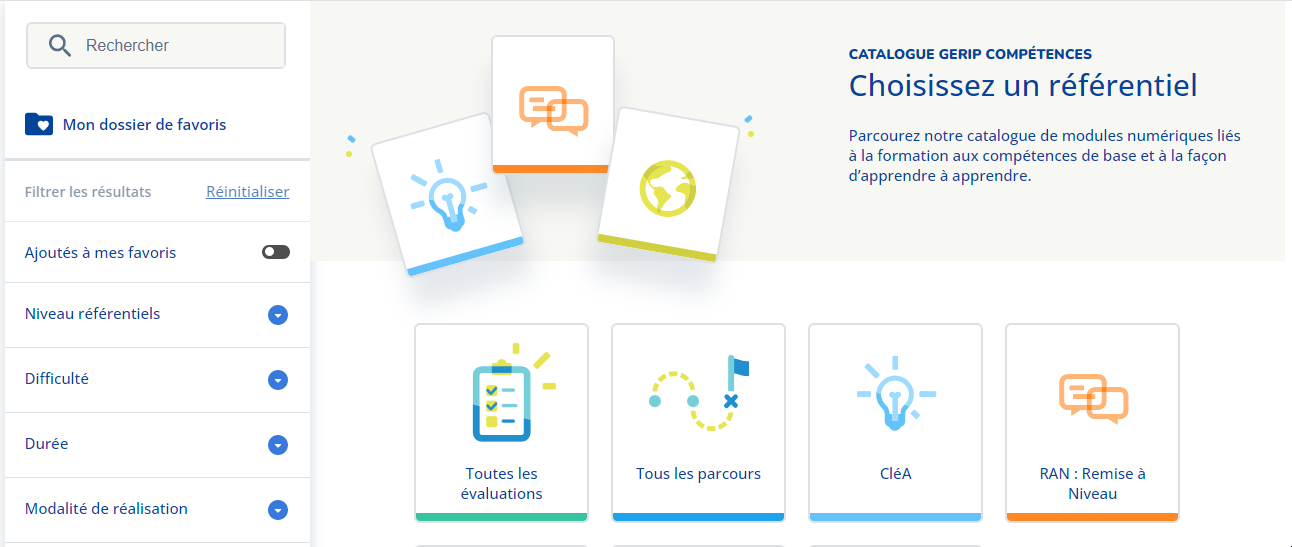 Rechercher

Mon dossier de favoris

Filtrer les résultats Réinitialiser

Ajoutés à mes favoris

Niveau référentiels

Difficulté

Durée

Modalité de réalisation

CATALOGUE GERIP COMPÉTENCES

Choisissez un référentiel

Parcourez notre catalogue de modules numériques liés à la formation aux compétences de base et à la façon d'apprendre à apprendre.

Toutes les évaluations

Tous les parcours

CléA

RAN : Remise à Niveau